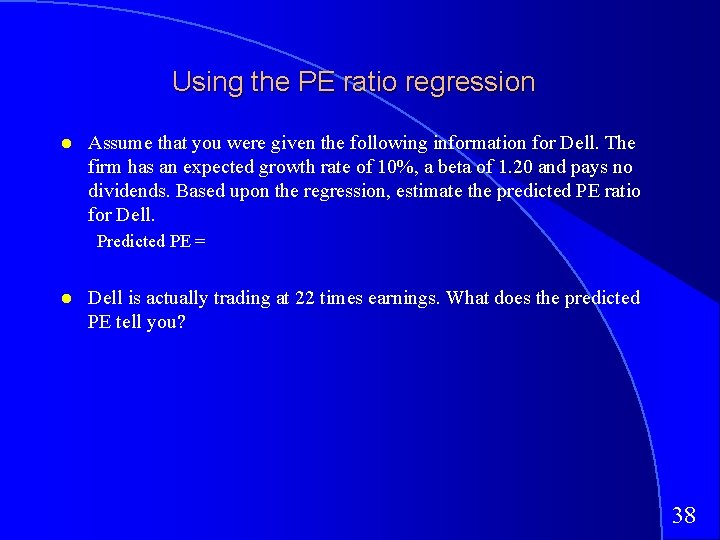 Using the PE ratio regression

- Assume that you were given the following information for Dell. The firm has an expected growth rate of 10%, a beta of 1.20 and pays no dividends. Based upon the regression, estimate the predicted PE ratio for Dell.

Predicted PE =

- Dell is actually trading at 22 times earnings. What does the predicted PE tell you?

38